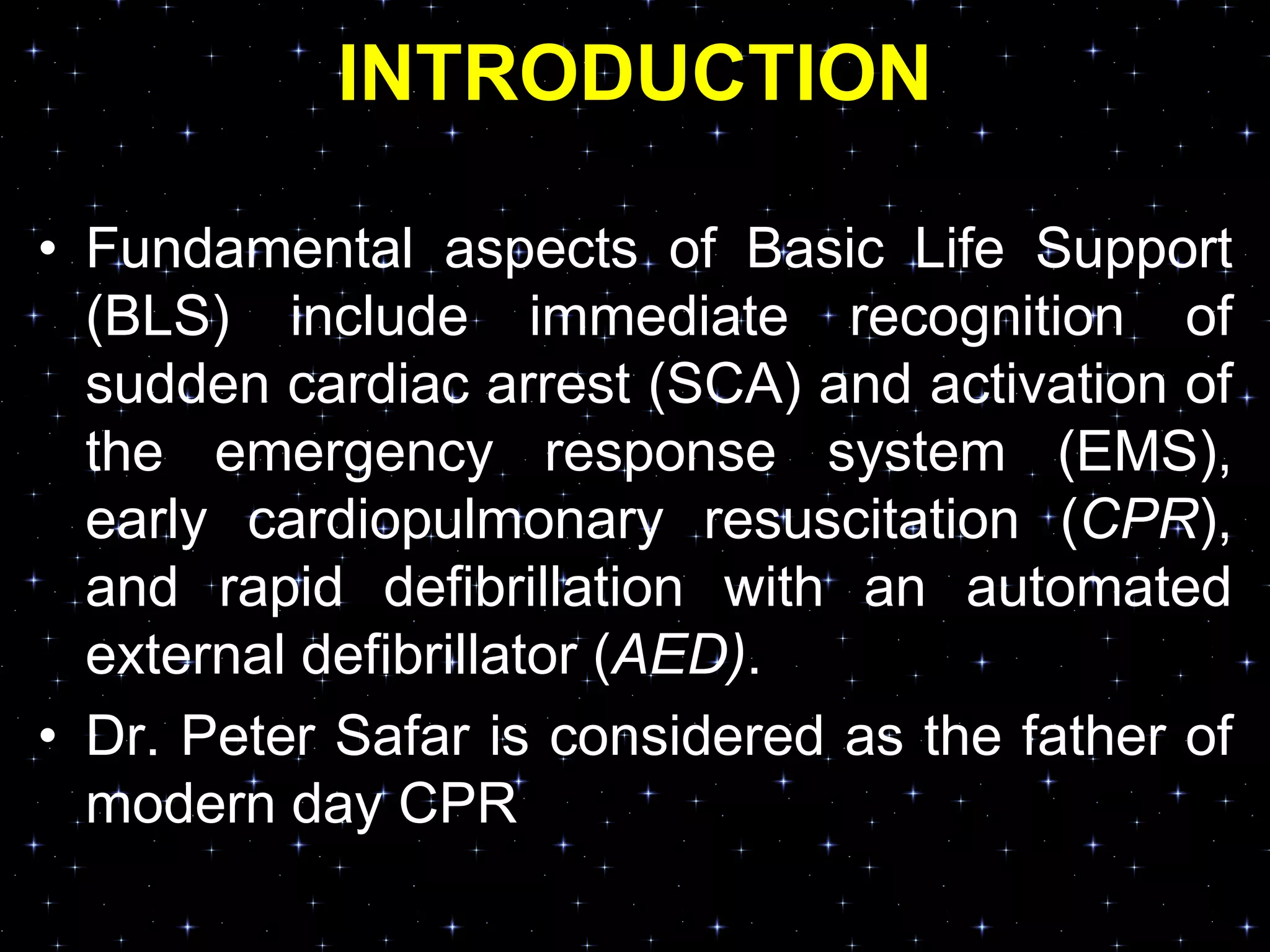 INTRODUCTION

• Fundamental aspects of Basic Life Support (BLS) include immediate recognition of sudden cardiac arrest (SCA) and activation of the emergency response system (EMS), early cardiopulmonary resuscitation (CPR), and rapid defibrillation with an automated external defibrillator (AED).

• Dr. Peter Safar is considered as the father of modern day CPR